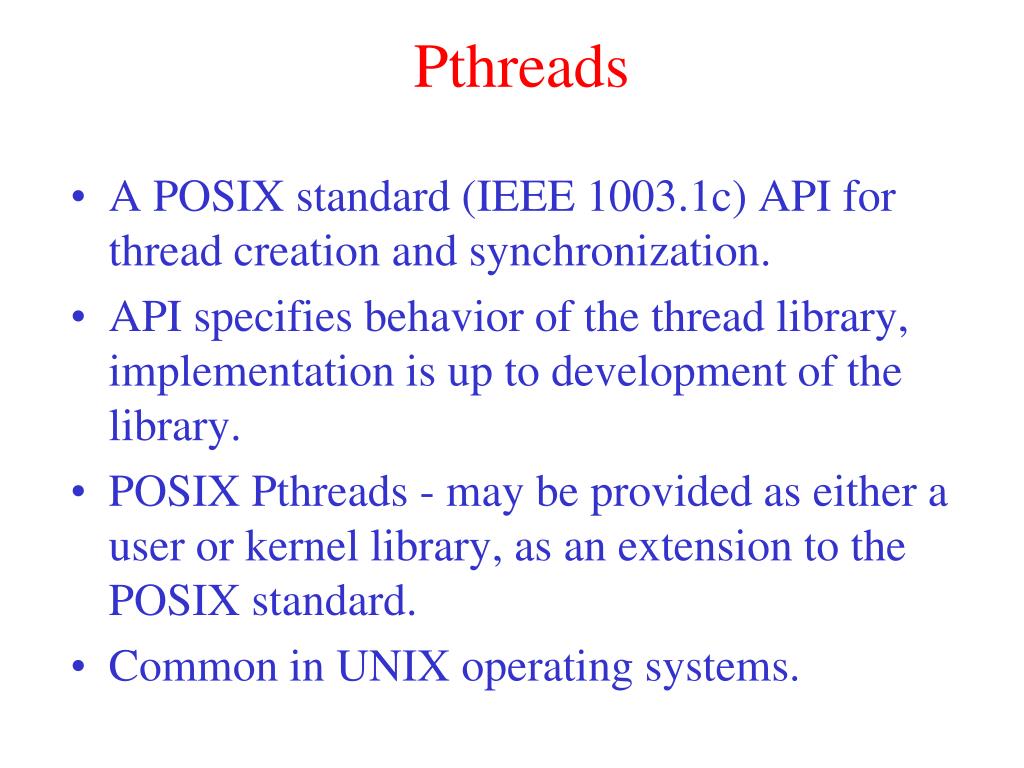 Pthreads

• A POSIX standard (IEEE 1003.1c) API for thread creation and synchronization.
• API specifies behavior of the thread library, implementation is up to development of the library.
• POSIX Pthreads - may be provided as either a user or kernel library, as an extension to the POSIX standard.
• Common in UNIX operating systems.